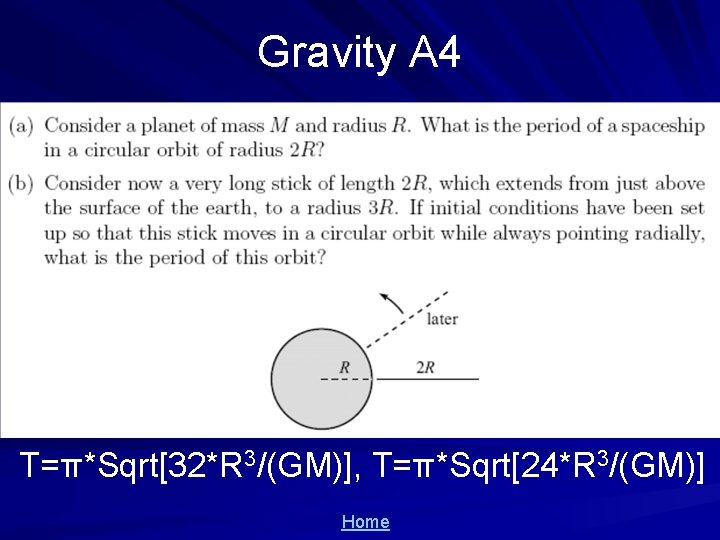 Gravity A4

(a) Consider a planet of mass $M$ and radius $R$. What is the period of a spaceship in a circular orbit of radius $2R$?

(b) Consider now a very long stick of length $2R$, which extends from just above the surface of the earth, to a radius $3R$. If initial conditions have been set up so that this stick moves in a circular orbit while always pointing radially, what is the period of this orbit?

later

$R$

$2R$

T=π*Sqrt[32*R$^3$/(GM)], T=π*Sqrt[24*R$^3$/(GM)]

Home